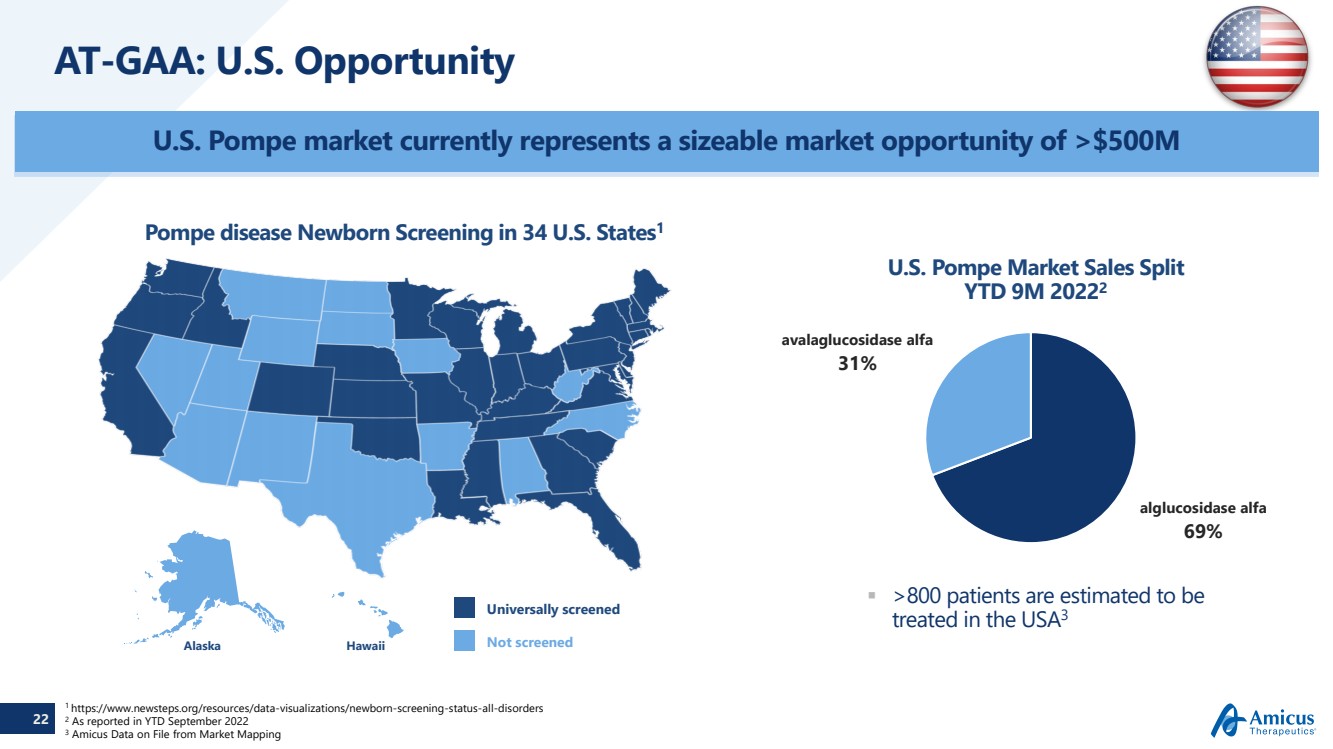 AT-GAA: U.S. Opportunity

U.S. Pompe market currently represents a sizeable market opportunity of >$500M

Pompe disease Newborn Screening in 34 U.S. States$^1$

Alaska

Hawaii

Universally screened

Not screened

U.S. Pompe Market Sales Split YTD 9M 2022$^2$

avalaglucosidase alfa
31%

alglucosidase alfa
69%

▪ >800 patients are estimated to be treated in the USA$^3$

22

$^1$ https://www.newsteps.org/resources/data-visualizations/newborn-screening-status-all-disorders
$^2$ As reported in YTD September 2022
$^3$ Amicus Data on File from Market Mapping

Amicus Therapeutics